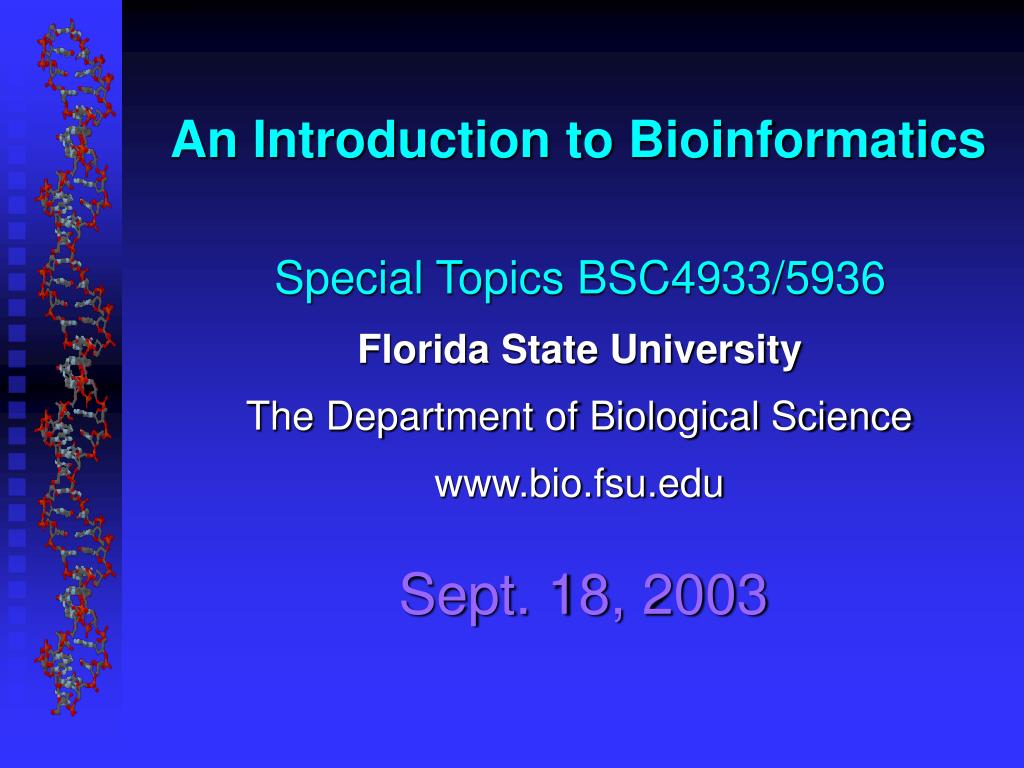 An Introduction to Bioinformatics

Special Topics BSC4933/5936

Florida State University

The Department of Biological Science

www.bio.fsu.edu

Sept. 18, 2003